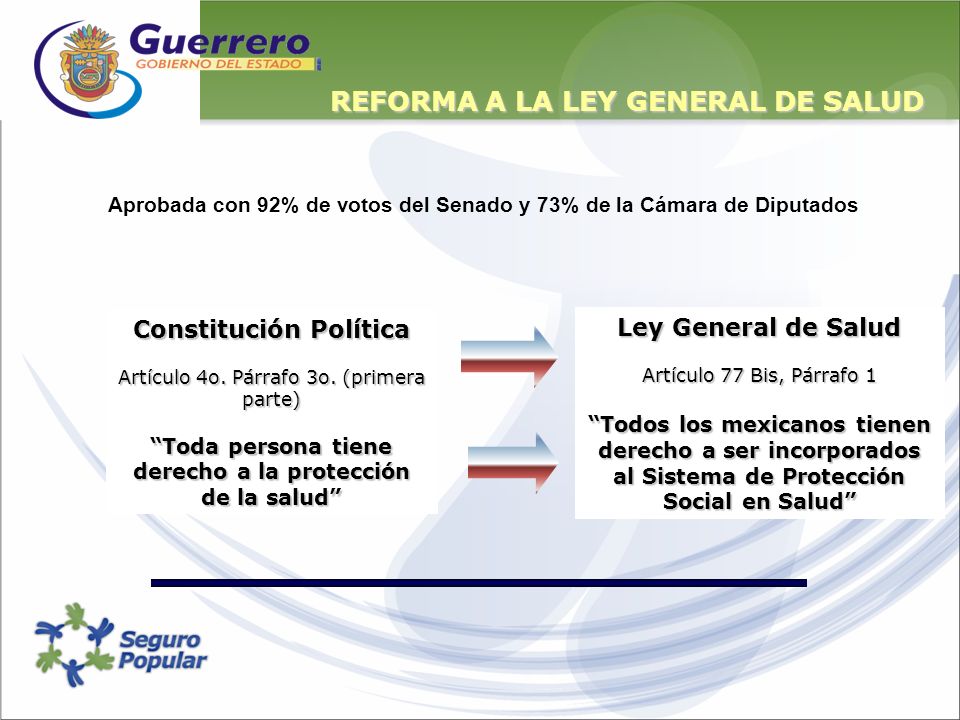 Guerrero
GOBIERNO DEL ESTADO

REFORMA A LA LEY GENERAL DE SALUD

Aprobada con 92% de votos del Senado y 73% de la Cámara de Diputados

Constitución Política

Artículo 4o. Párrafo 3o. (primera parte)

“Toda persona tiene derecho a la protección de la salud”

Ley General de Salud

Artículo 77 Bis, Párrafo 1

“Todos los mexicanos tienen derecho a ser incorporados al Sistema de Protección Social en Salud”

Seguro Popular